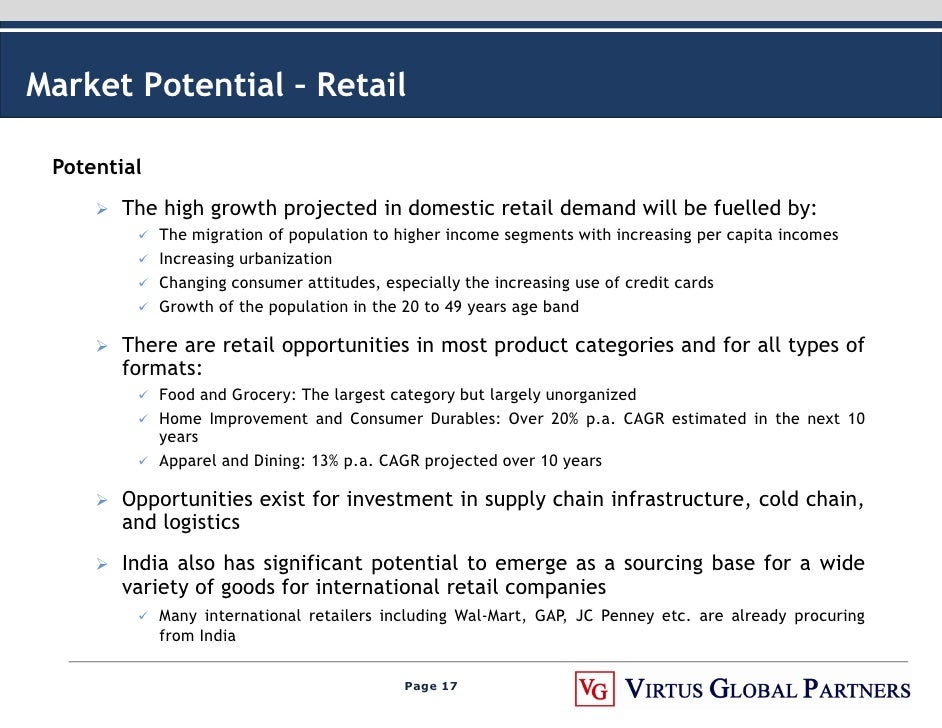 Market Potential – Retail

Potential

➢ The high growth projected in domestic retail demand will be fuelled by:
✓ The migration of population to higher income segments with increasing per capita incomes
✓ Increasing urbanization
✓ Changing consumer attitudes, especially the increasing use of credit cards
✓ Growth of the population in the 20 to 49 years age band

➢ There are retail opportunities in most product categories and for all types of formats:
✓ Food and Grocery: The largest category but largely unorganized
✓ Home Improvement and Consumer Durables: Over 20% p.a. CAGR estimated in the next 10 years
✓ Apparel and Dining: 13% p.a. CAGR projected over 10 years

➢ Opportunities exist for investment in supply chain infrastructure, cold chain, and logistics

➢ India also has significant potential to emerge as a sourcing base for a wide variety of goods for international retail companies
✓ Many international retailers including Wal-Mart, GAP, JC Penney etc. are already procuring from India

Page 17

VG VIRTUS GLOBAL PARTNERS